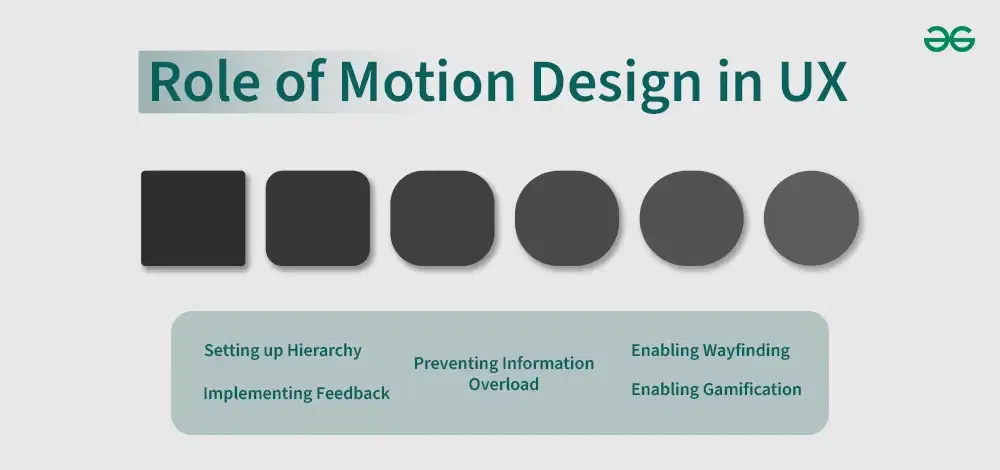 Role of Motion Design in UX

Setting up Hierarchy

Implementing Feedback

Preventing Information Overload

Enabling Wayfinding

Enabling Gamification